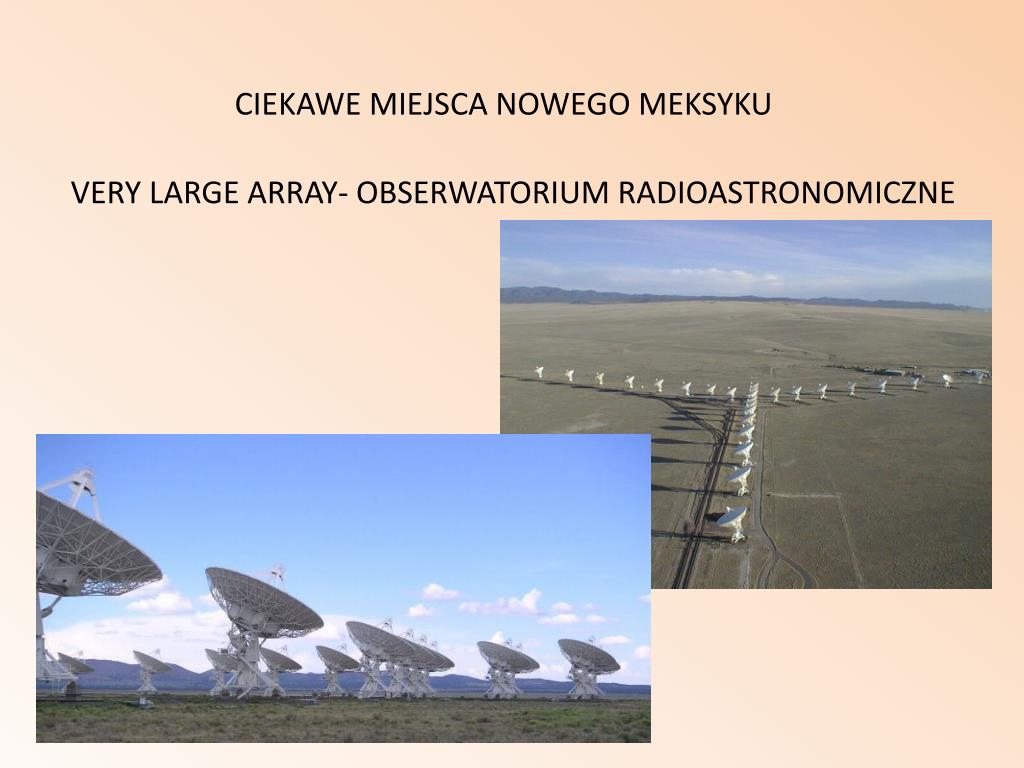 CIEKAWE MIEJSCA NOWEGO MEKSYKU

VERY LARGE ARRAY- OBSERWATORIUM RADIOASTRONOMICZNE